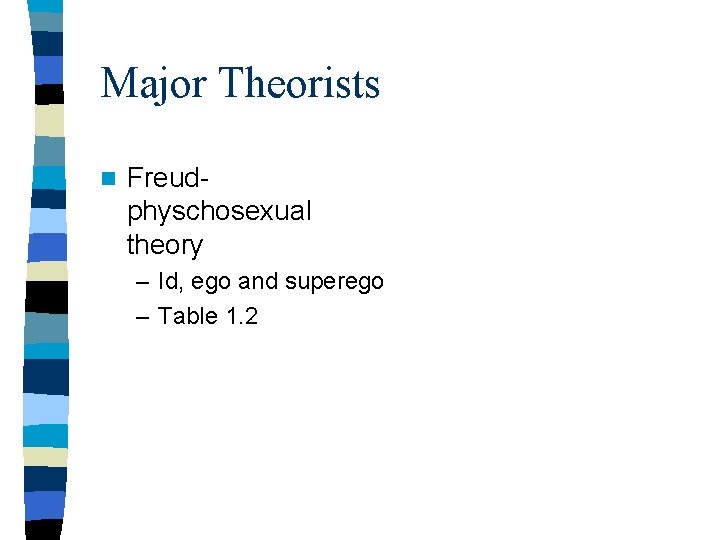 Major Theorists

Freud- physchosexual theory

– Id, ego and superego
– Table 1.2